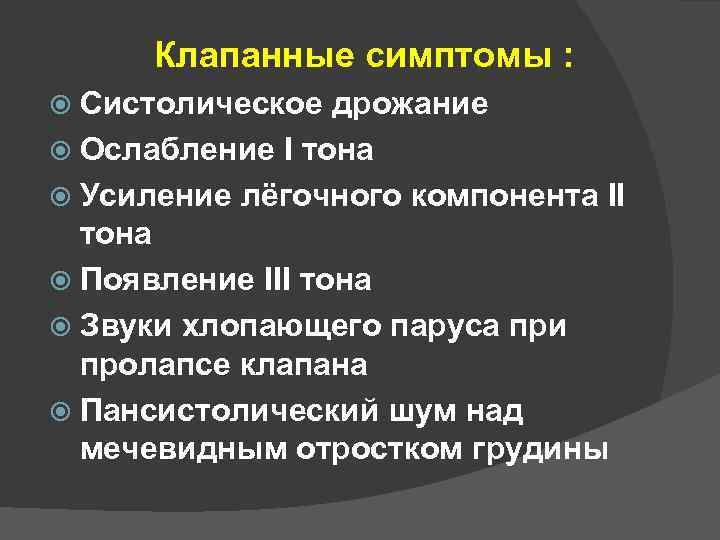 Клапанные симптомы :

Систолическое дрожание

Ослабление I тона

Усиление лёгочного компонента II тона

Появление III тона

Звуки хлопающего паруса при пролапсе клапана

Пансистолический шум над мечевидным отростком грудины